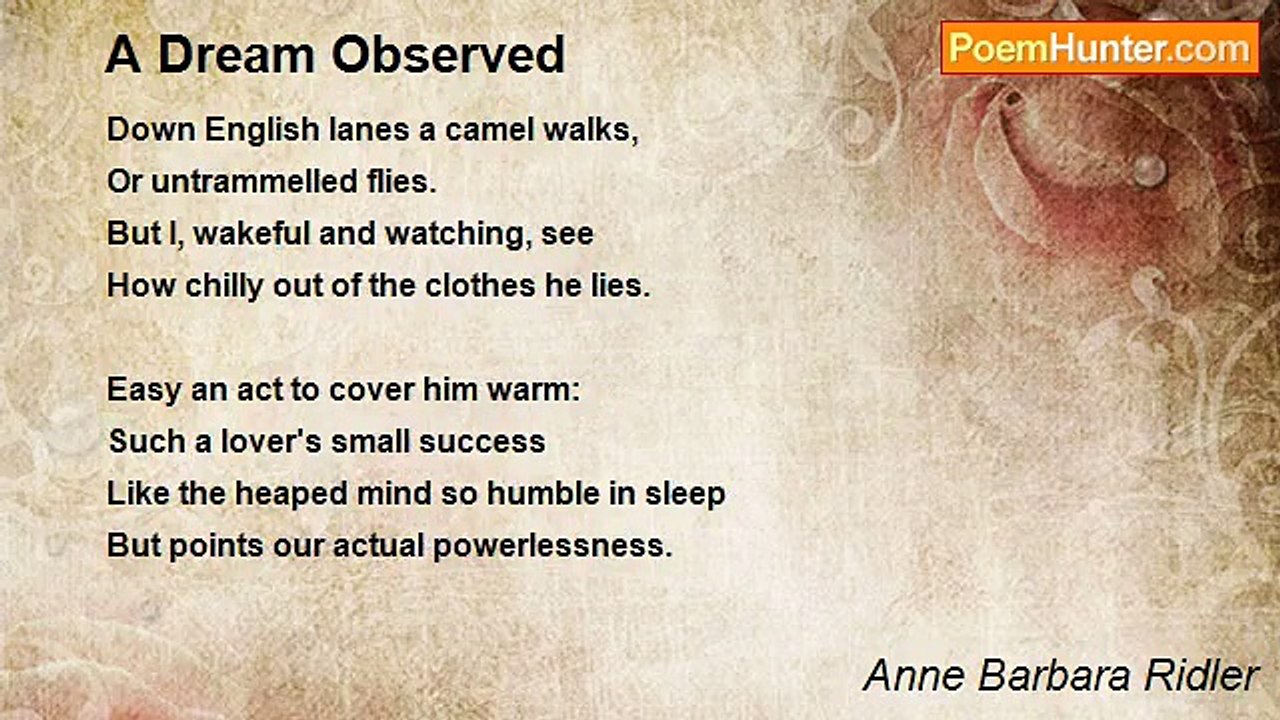 A Dream Observed

PoemHunter.com

Down English lanes a camel walks,
Or untrammelled flies.
But I, wakeful and watching, see
How chilly out of the clothes he lies.

Easy an act to cover him warm:
Such a lover's small success
Like the heaped mind so humble in sleep
But points our actual powerlessness.

Anne Barbara Ridler